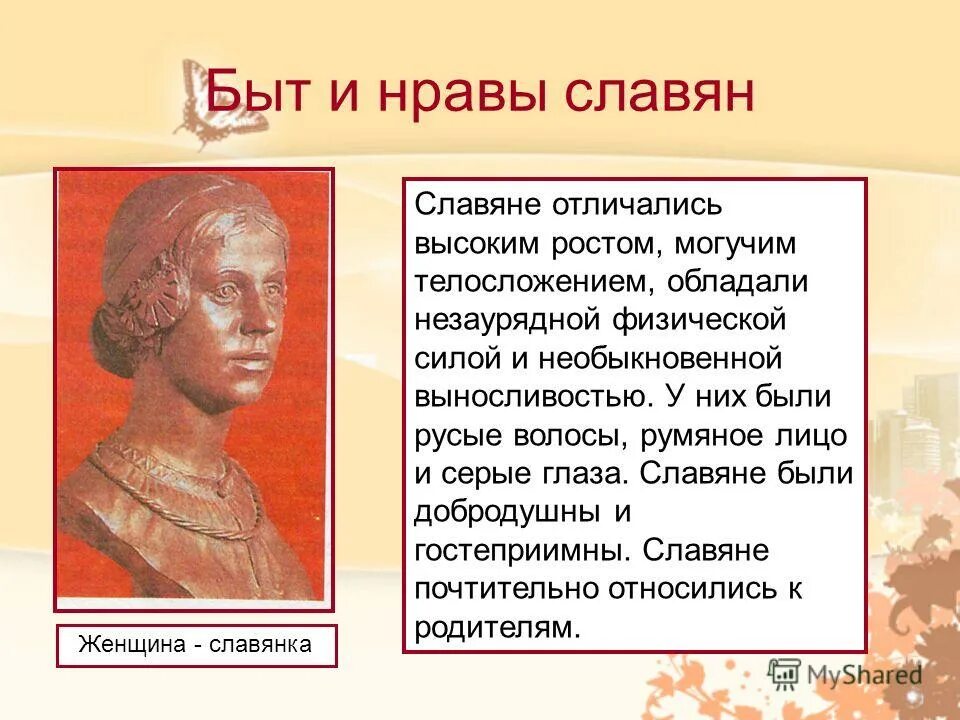 Быт и нравы славян

Славяне отличались высоким ростом, могучим телосложением, обладали незаурядной физической силой и необыкновенной выносливостью. У них были русые волосы, румяное лицо и серые глаза. Славяне были добродушны и гостеприимны. Славяне почтительно относились к родителям.

Женщина - славянка

MyShared